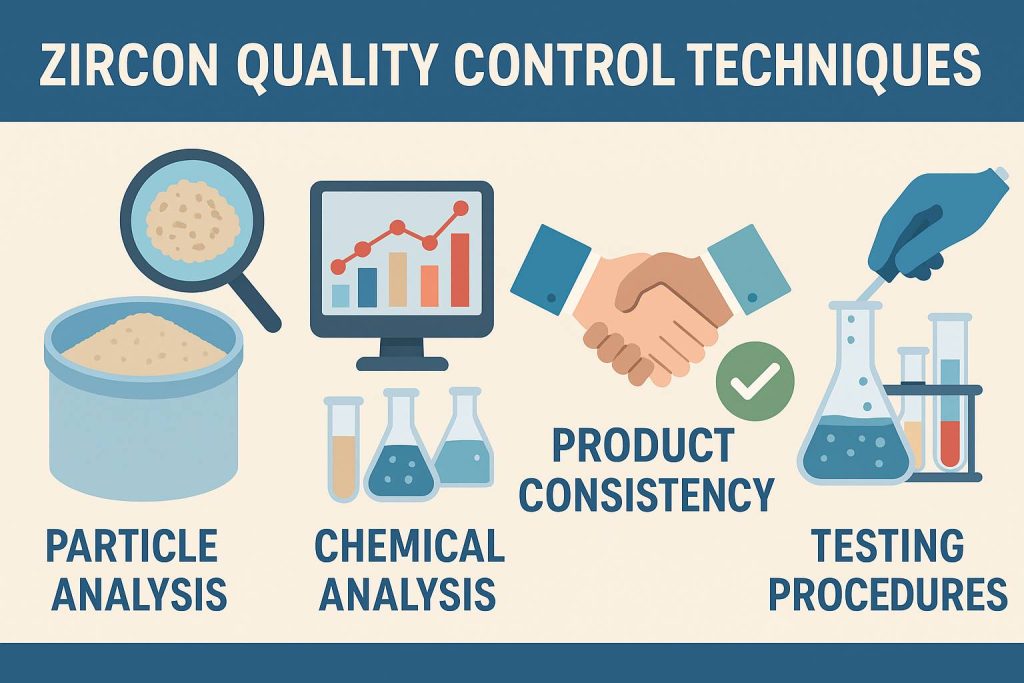 ZIRCON QUALITY CONTROL TECHNIQUES

PARTICLE ANALYSIS

CHEMICAL ANALYSIS

PRODUCT CONSISTENCY

TESTING PROCEDURES